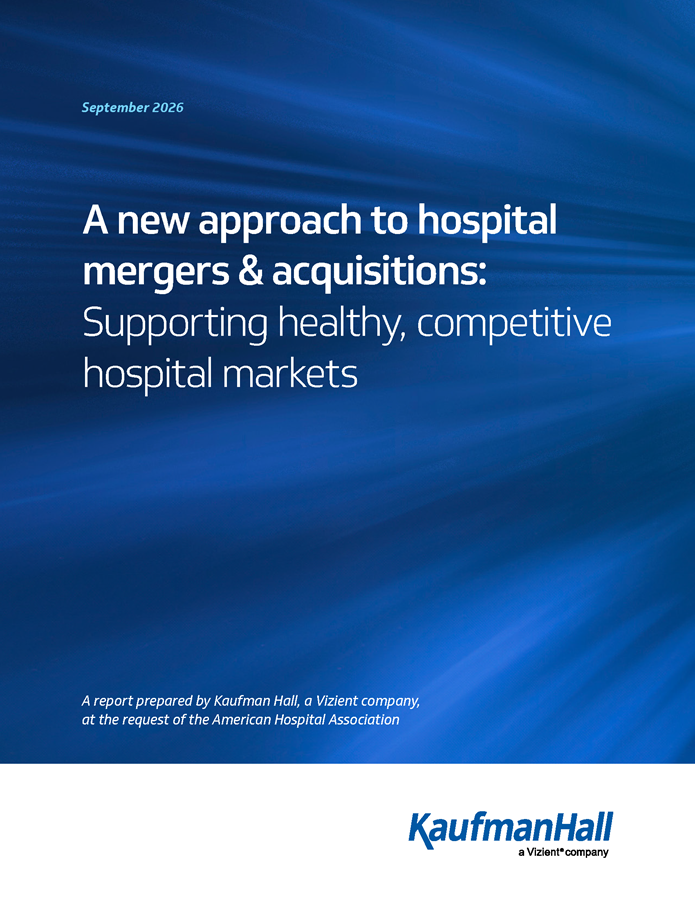 September 2026

A new approach to hospital mergers & acquisitions: Supporting healthy, competitive hospital markets

A report prepared by Kaufman Hall, a Vizient company, at the request of the American Hospital Association

KaufmanHall
a Vizient® company